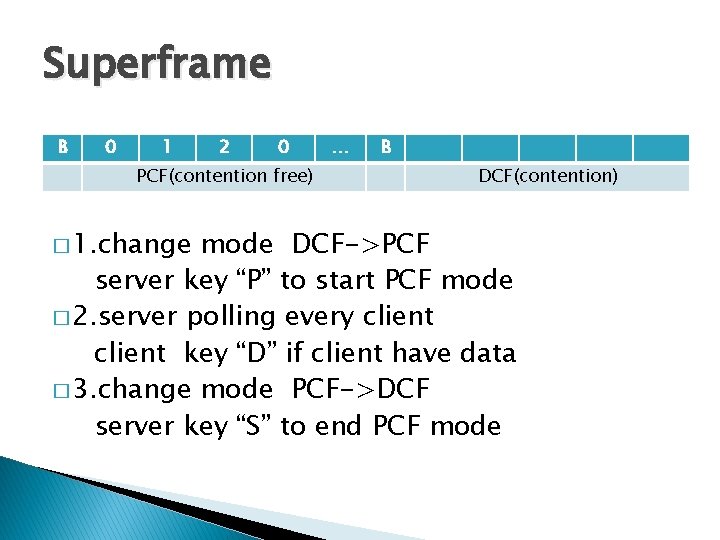 Superframe

| B | 0 | 1 | 2 | 0 | … | B | | | | | |
|---|---|---|---|---|---|---|---|---|---|---|---|
| | PCF(contention free) | | | | | | DCF(contention) | | | | |

□ 1.change mode DCF->PCF
server key “P” to start PCF mode

□ 2.server polling every client
client key “D” if client have data

□ 3.change mode PCF->DCF
server key “S” to end PCF mode